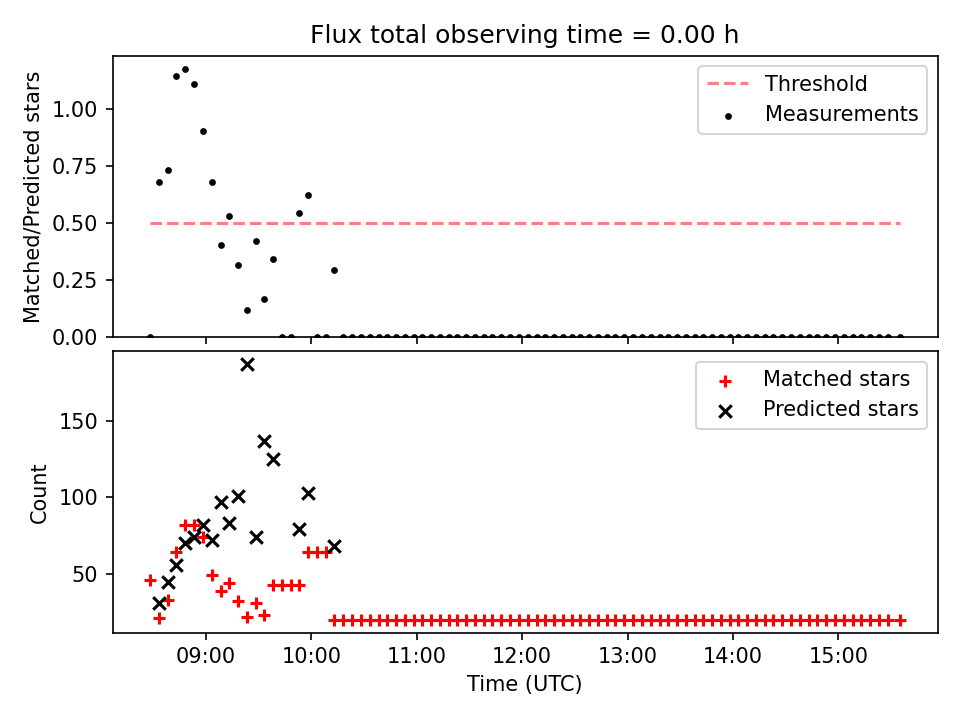 Flux total observing time = 0.00 h

Matched/Predicted stars

1.00
0.75
0.50
0.25
0.00

Threshold
Measurements

Count

150
100
50

Matched stars
Predicted stars

09:00
10:00
11:00
12:00
13:00
14:00
15:00

Time (UTC)